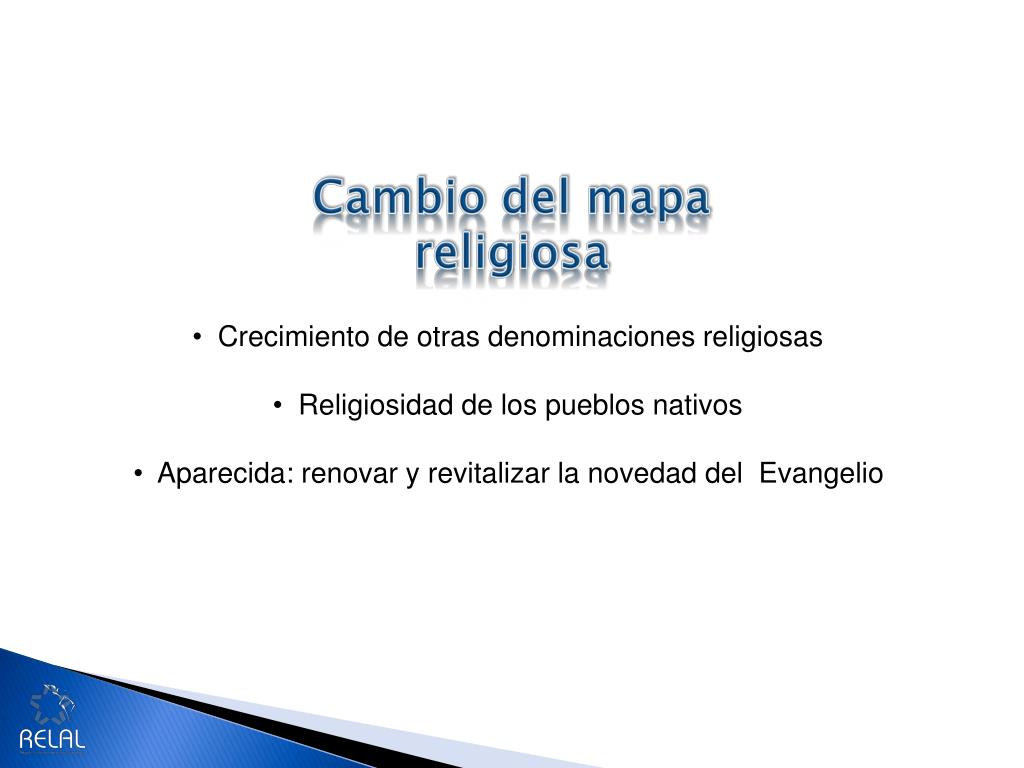 Cambio del mapa religiosa

• Crecimiento de otras denominaciones religiosas

• Religiosidad de los pueblos nativos

• Aparecida: renovar y revitalizar la novedad del Evangelio

RELAL